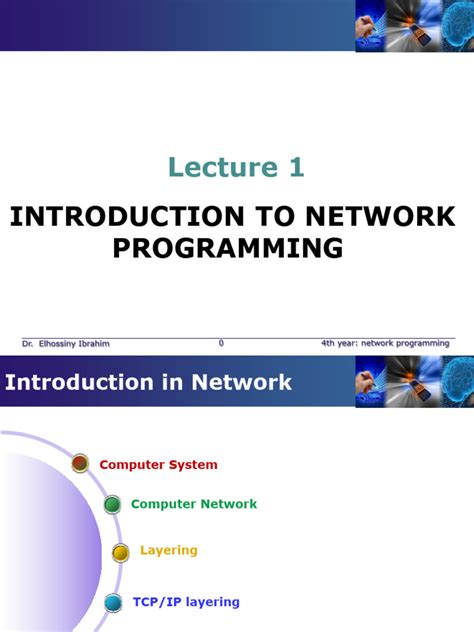 Lecture 1

INTRODUCTION TO NETWORK PROGRAMMING

Dr. Elhossiny Ibrahim 0 4th year: network programming

Introduction in Network

Computer System

Computer Network

Layering

TCP/IP layering